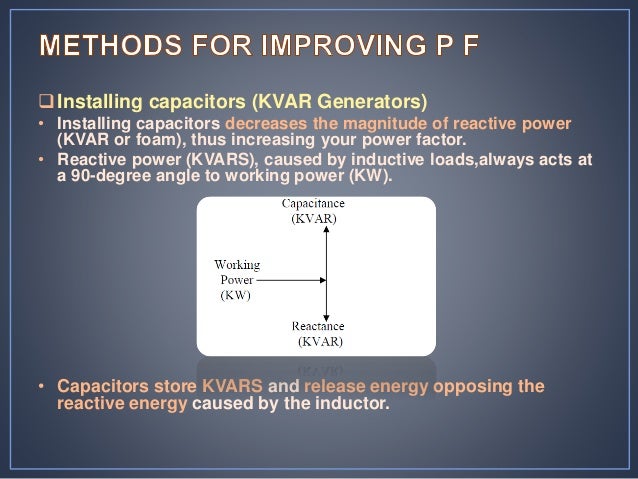 METHODS FOR IMPROVING P F

❑ Installing capacitors (KVAR Generators)

• Installing capacitors decreases the magnitude of reactive power (KVAR or foam), thus increasing your power factor.

• Reactive power (KVARS), caused by inductive loads,always acts at a 90-degree angle to working power (KW).

Capacitance (KVAR)

Working Power (KW)

Reactance (KVAR)

• Capacitors store KVARS and release energy opposing the reactive energy caused by the inductor.